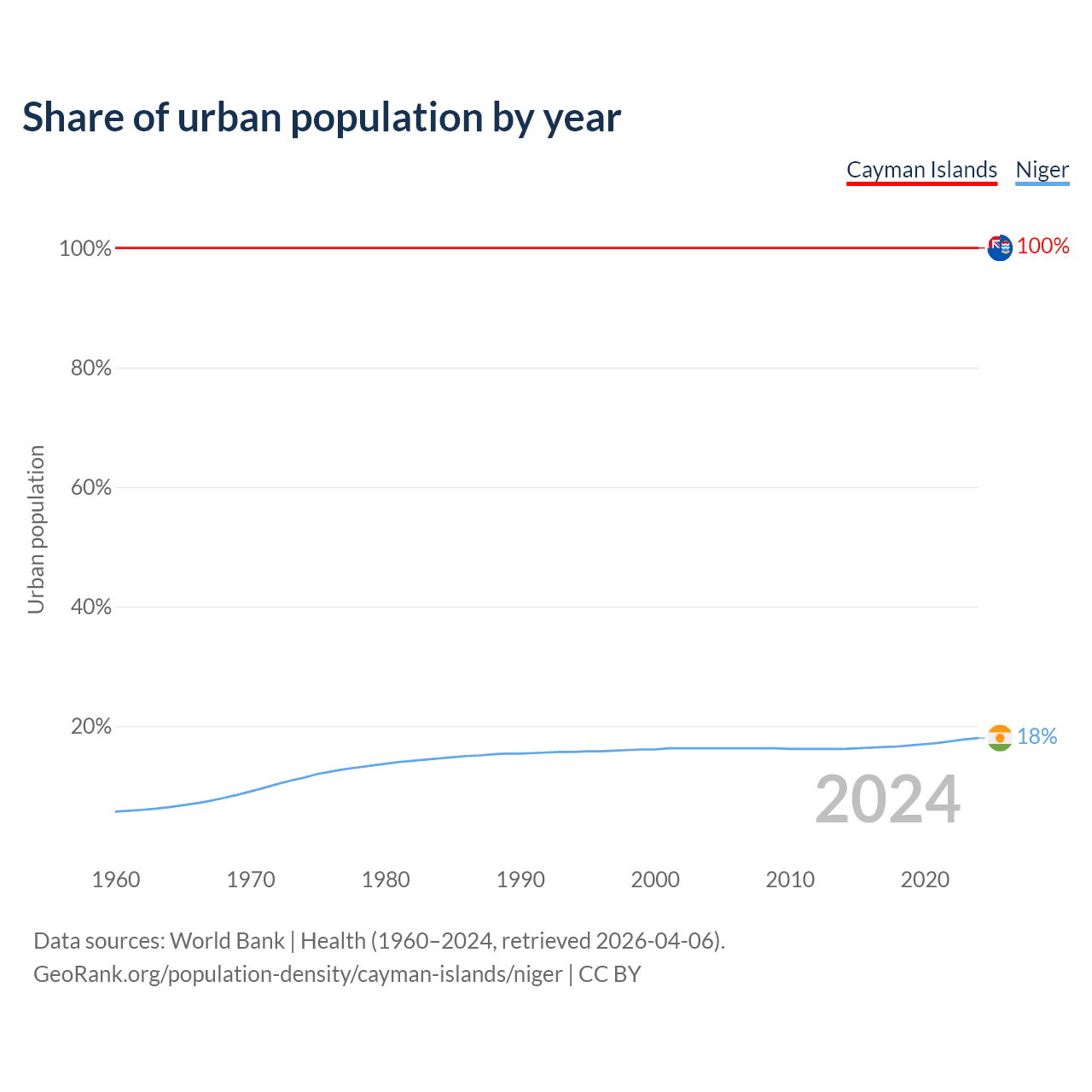 Share of urban population by year

Cayman Islands Niger

100%
80%
60%
40%
20%

Urban population

100%
18%

2024

1960
1970
1980
1990
2000
2010
2020

Data sources: World Bank | Health (1960–2024, retrieved 2026-04-06).
GeoRank.org/population-density/cayman-islands/niger | CC BY